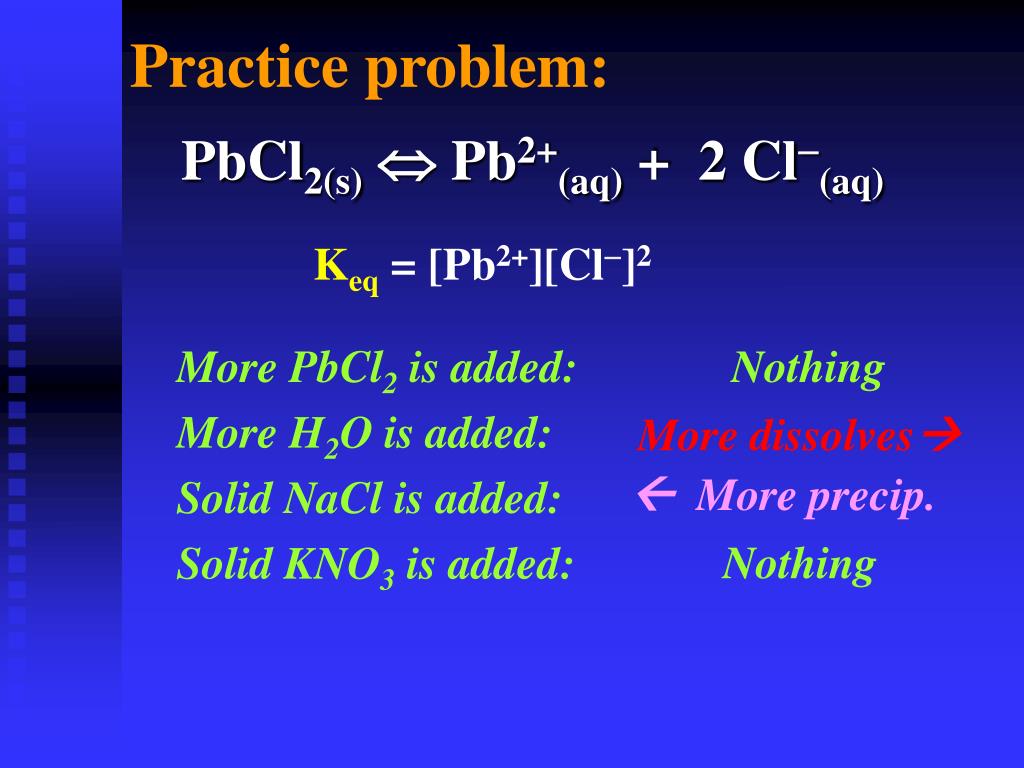 Practice problem:

$PbCl_{2(s)} \Leftrightarrow Pb^{2+}_{(aq)} + 2\ Cl^{-}_{(aq)}$

$K_{eq} = [Pb^{2+}][Cl^{-}]^2$

| | |
|---|---|
| More $PbCl_2$ is added: | Nothing |
| More $H_2O$ is added: | More dissolves $\rightarrow$ |
| Solid NaCl is added: | $\leftarrow$ More precip. |
| Solid $KNO_3$ is added: | Nothing |